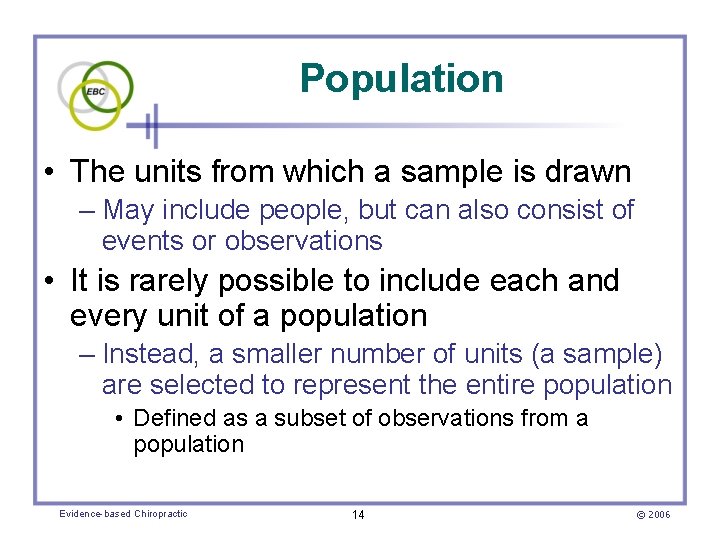 EBC

Population

• The units from which a sample is drawn
– May include people, but can also consist of events or observations

• It is rarely possible to include each and every unit of a population
– Instead, a smaller number of units (a sample) are selected to represent the entire population
• Defined as a subset of observations from a population

Evidence-based Chiropractic
14
© 2006